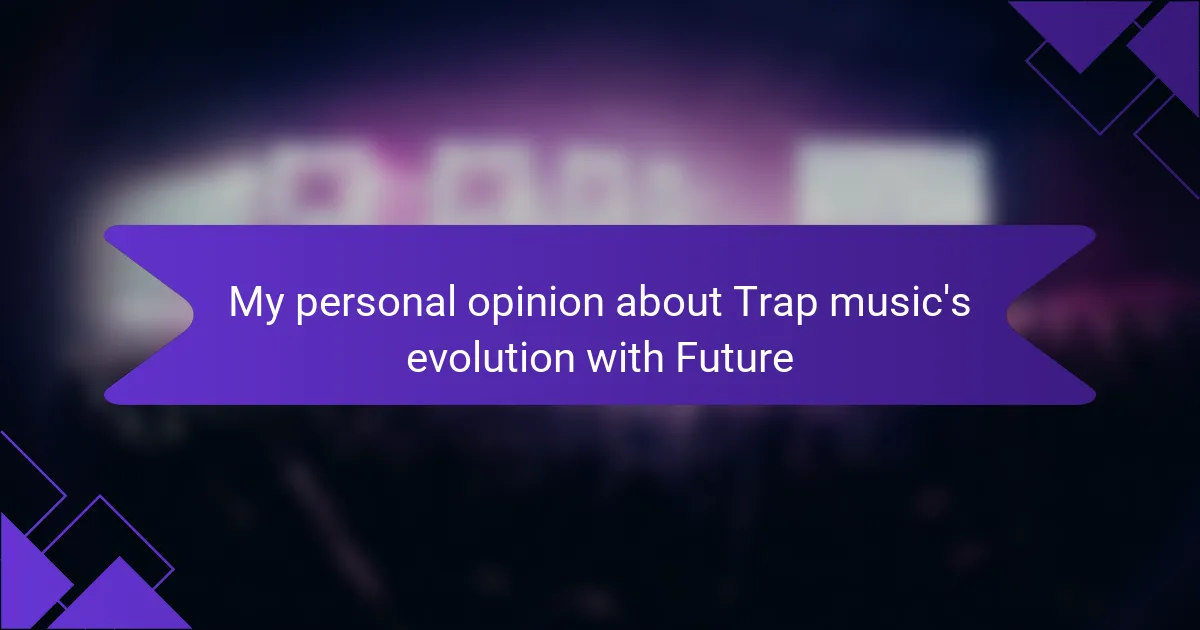 My personal opinion about Trap music's evolution with Future